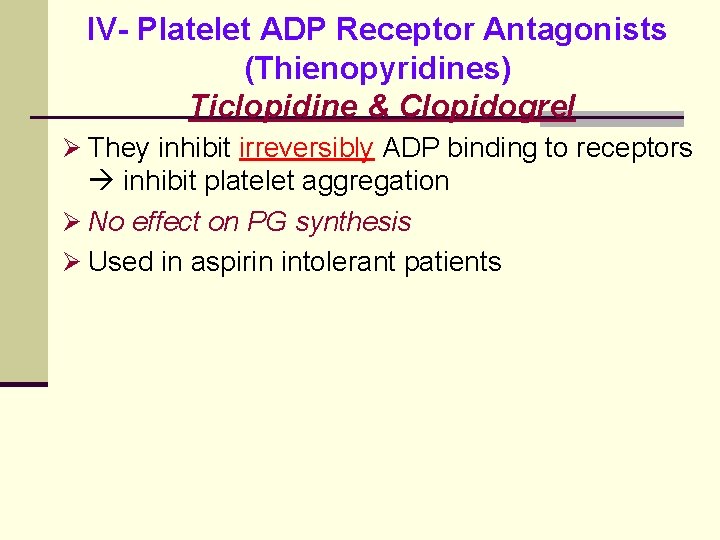 IV- Platelet ADP Receptor Antagonists (Thienopyridines)
Ticlopidine & Clopidogrel

➢ They inhibit irreversibly ADP binding to receptors → inhibit platelet aggregation

➢ No effect on PG synthesis

➢ Used in aspirin intolerant patients